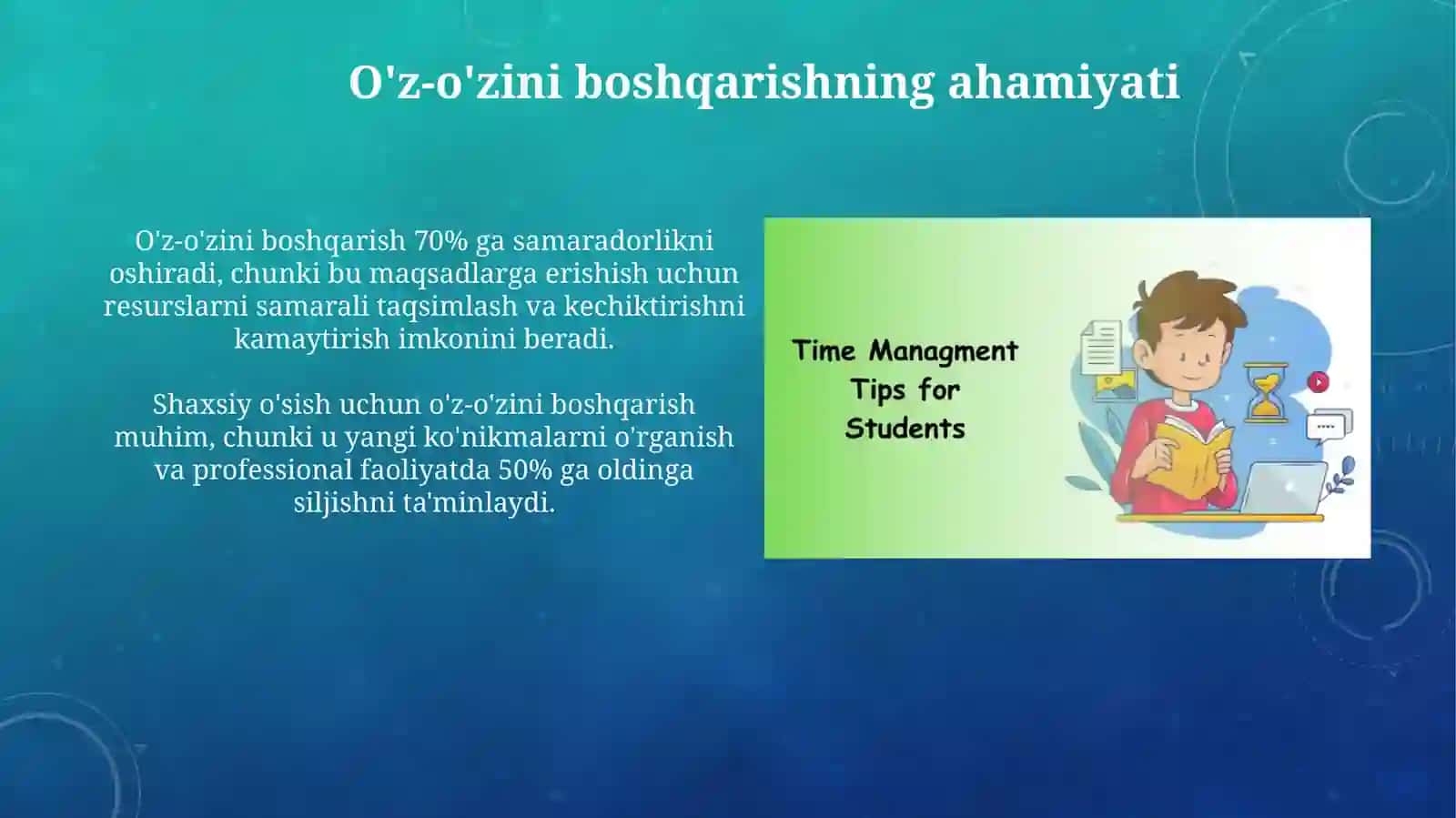 O'z-o'zini boshqarishning ahamiyati

O'z-o'zini boshqarish 70% ga samaradorlikni oshiradi, chunki bu maqsadlarga erishish uchun resurslarni samarali taqsimlash va kechiktirishni kamaytirish imkonini beradi.

Shaxsiy o'sish uchun o'z-o'zini boshqarish muhim, chunki u yangi ko'nikmalarni o'rganish va professional faoliyatda 50% ga oldinga siljishni ta'minlaydi.

Time Managment Tips for Students